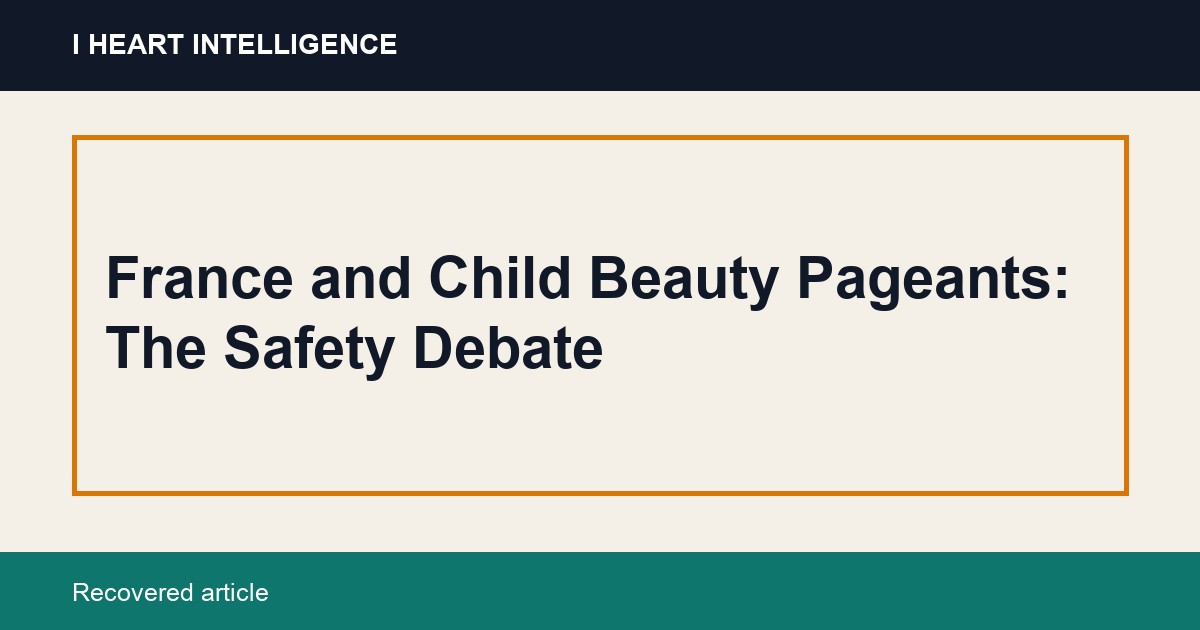 I HEART INTELLIGENCE

France and Child Beauty Pageants: The Safety Debate

Recovered article